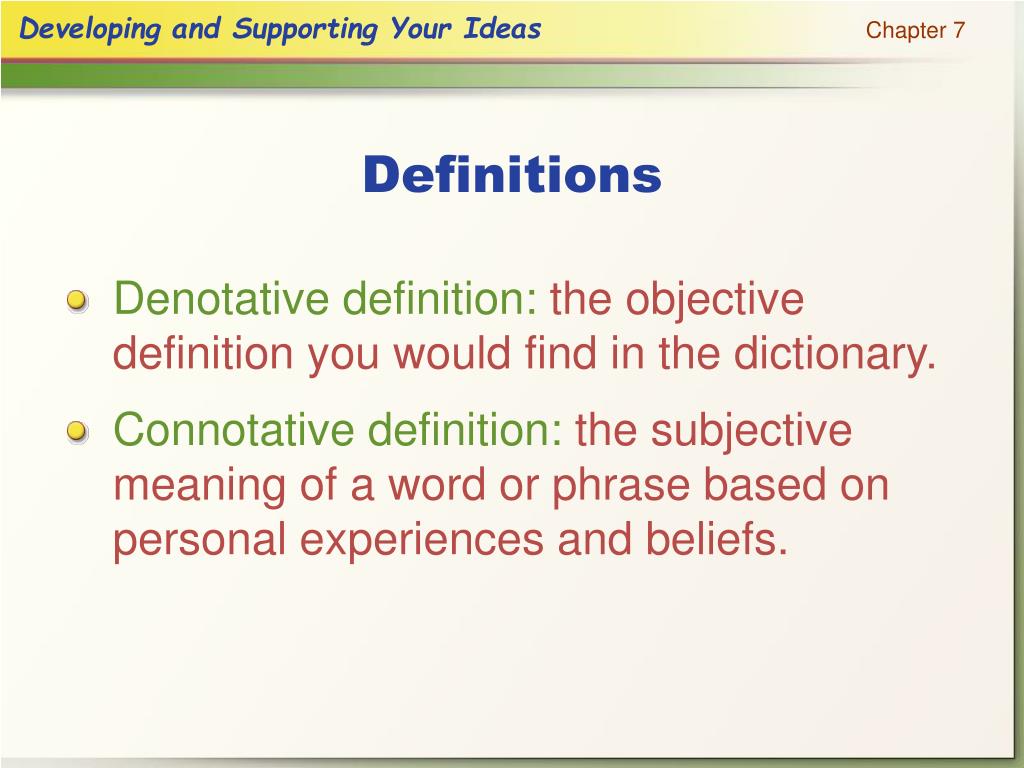 Developing and Supporting Your Ideas

Chapter 7

Definitions

Denotative definition: the objective definition you would find in the dictionary.

Connotative definition: the subjective meaning of a word or phrase based on personal experiences and beliefs.